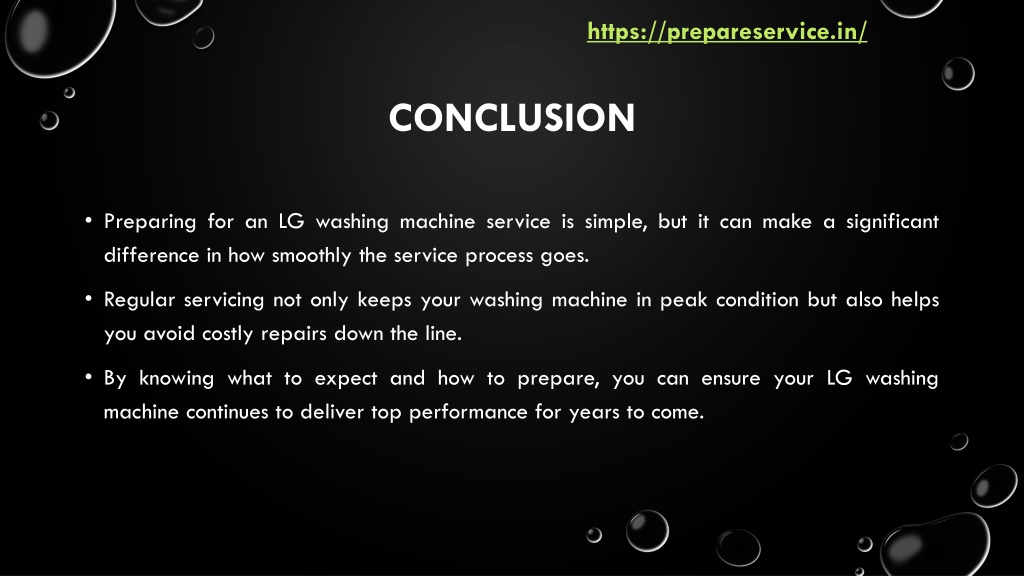 https://prepareservice.in/

CONCLUSION

• Preparing for an LG washing machine service is simple, but it can make a significant difference in how smoothly the service process goes.

• Regular servicing not only keeps your washing machine in peak condition but also helps you avoid costly repairs down the line.

• By knowing what to expect and how to prepare, you can ensure your LG washing machine continues to deliver top performance for years to come.